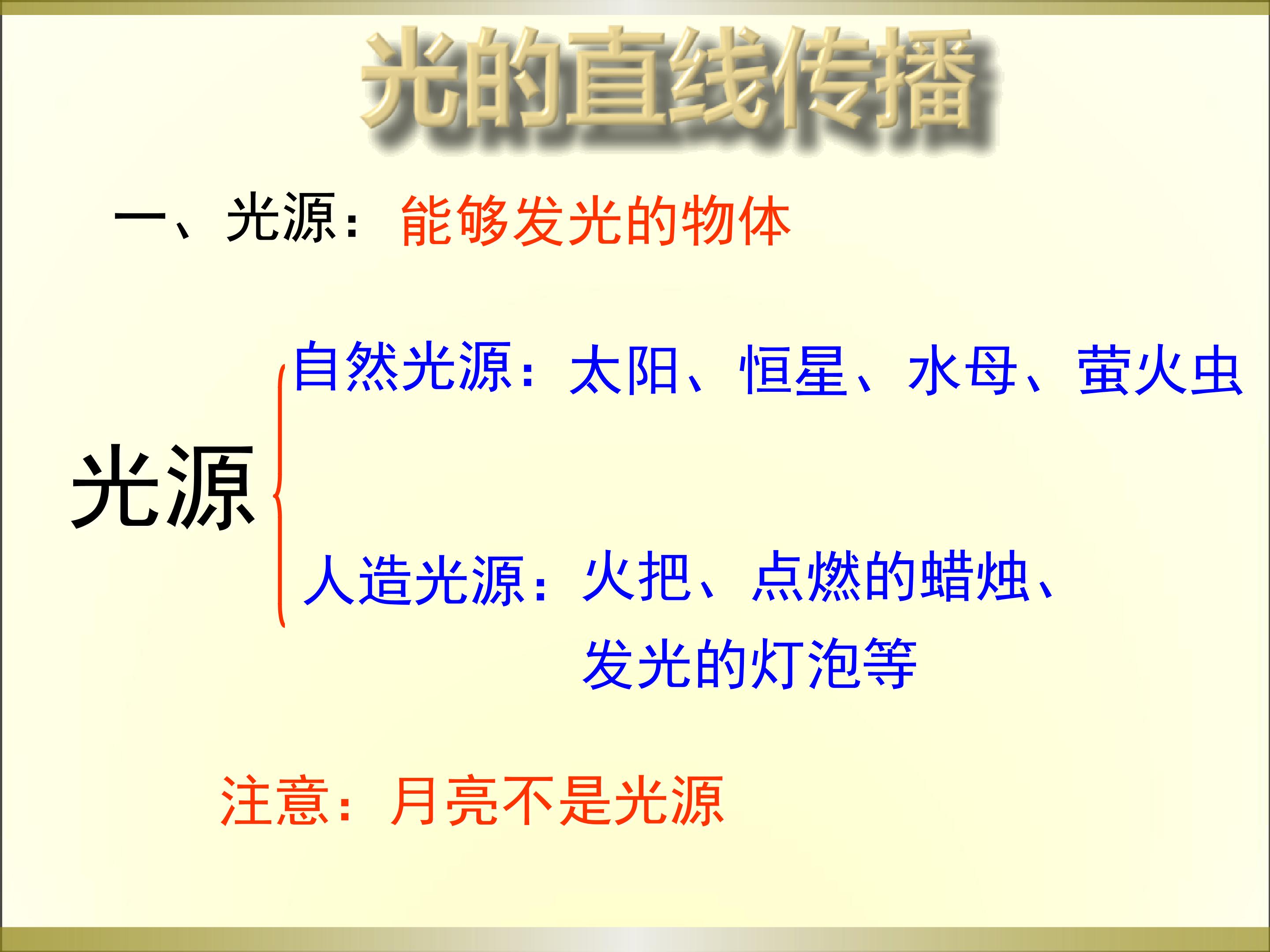 光的直线传播

一、光源：能够发光的物体

光源

自然光源：太阳、恒星、水母、萤火虫

人造光源：火把、点燃的蜡烛、发光的灯泡等

注意：月亮不是光源